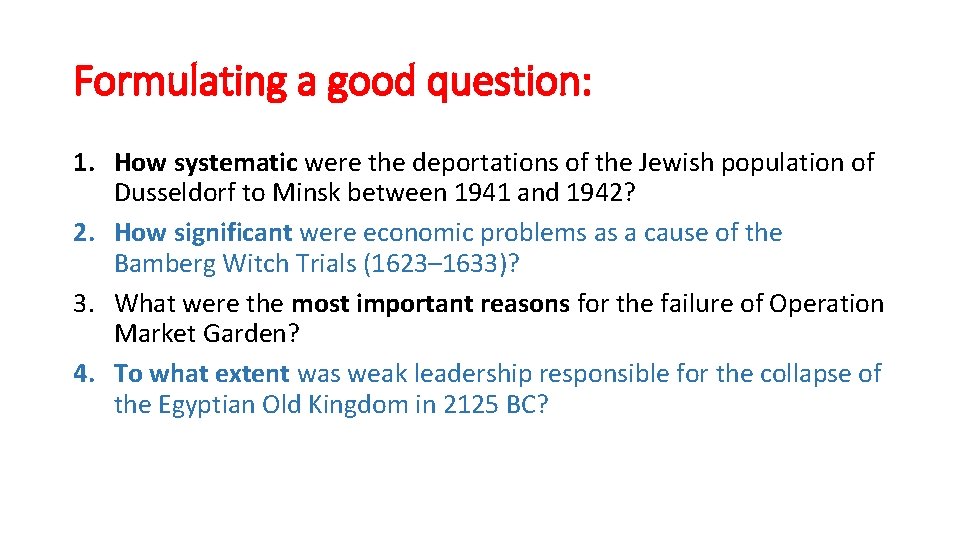 Formulating a good question:

1. How systematic were the deportations of the Jewish population of Dusseldorf to Minsk between 1941 and 1942?
2. How significant were economic problems as a cause of the Bamberg Witch Trials (1623–1633)?
3. What were the most important reasons for the failure of Operation Market Garden?
4. To what extent was weak leadership responsible for the collapse of the Egyptian Old Kingdom in 2125 BC?